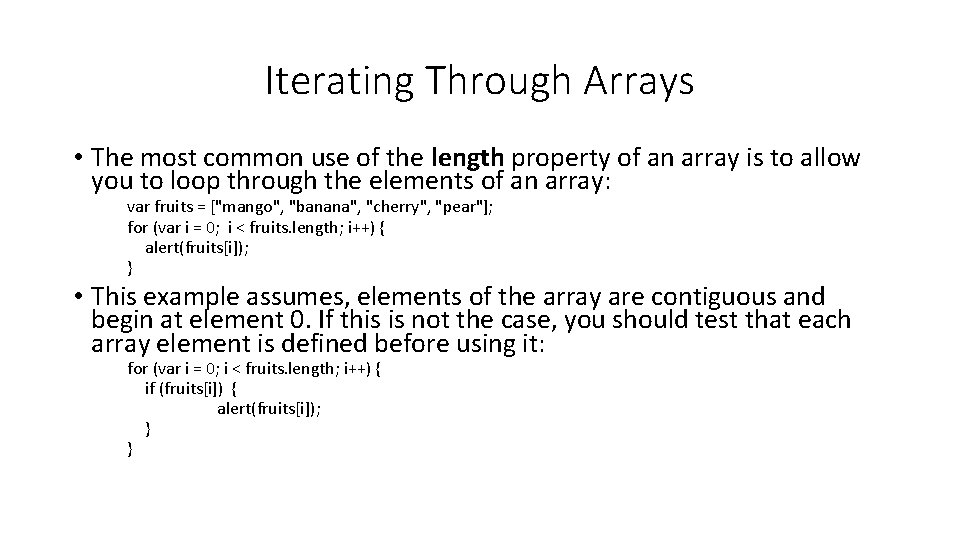 Iterating Through Arrays

• The most common use of the length property of an array is to allow you to loop through the elements of an array:

var fruits = ["mango", "banana", "cherry", "pear"];
for (var i = 0;  i < fruits.length; i++) {
alert(fruits[i]);
}

• This example assumes, elements of the array are contiguous and begin at element 0. If this is not the case, you should test that each array element is defined before using it:

for (var i = 0; i < fruits.length; i++) {
if (fruits[i])  {
alert(fruits[i]);
}
}